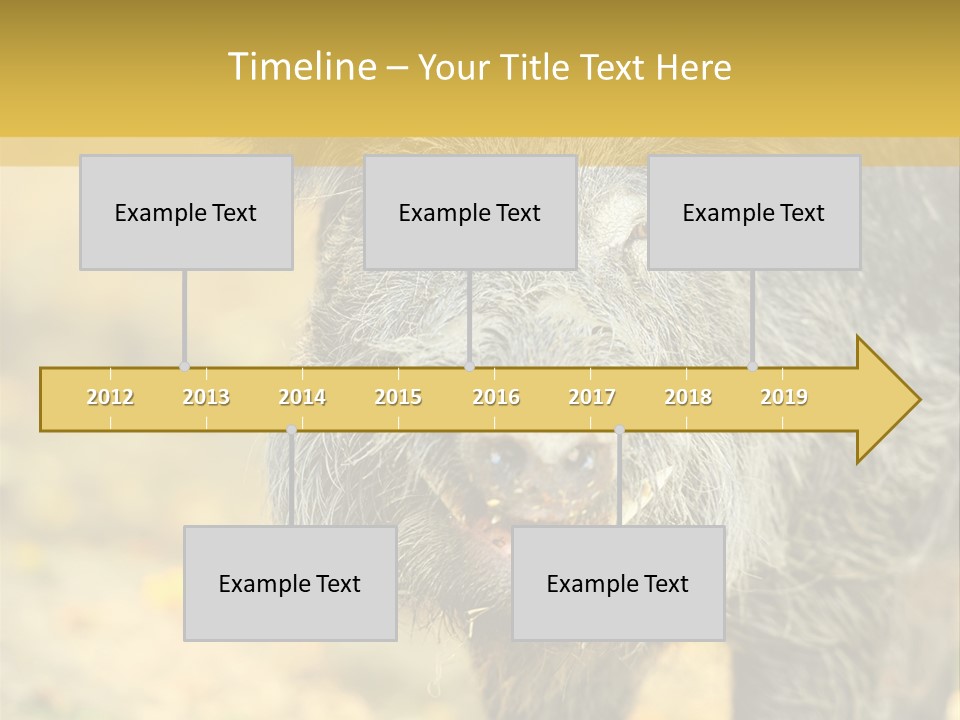 Timeline – Your Title Text Here

Example Text

Example Text

Example Text

2012 2013 2014 2015 2016 2017 2018 2019

Example Text

Example Text